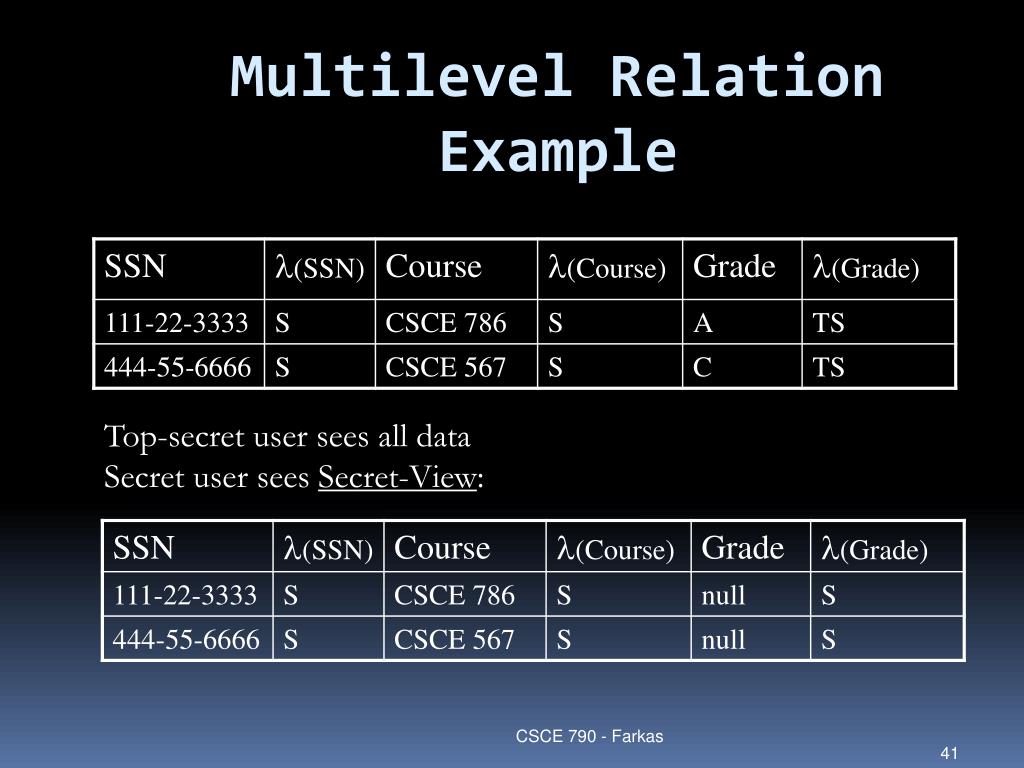 Multilevel Relation Example

| SSN | $\lambda$(SSN) | Course | $\lambda$(Course) | Grade | $\lambda$(Grade) |
|---|---|---|---|---|---|
| 111-22-3333 | S | CSCE 786 | S | A | TS |
| 444-55-6666 | S | CSCE 567 | S | C | TS |

Top-secret user sees all data
Secret user sees Secret-View:

| SSN | $\lambda$(SSN) | Course | $\lambda$(Course) | Grade | $\lambda$(Grade) |
|---|---|---|---|---|---|
| 111-22-3333 | S | CSCE 786 | S | null | S |
| 444-55-6666 | S | CSCE 567 | S | null | S |

CSCE 790 - Farkas

41